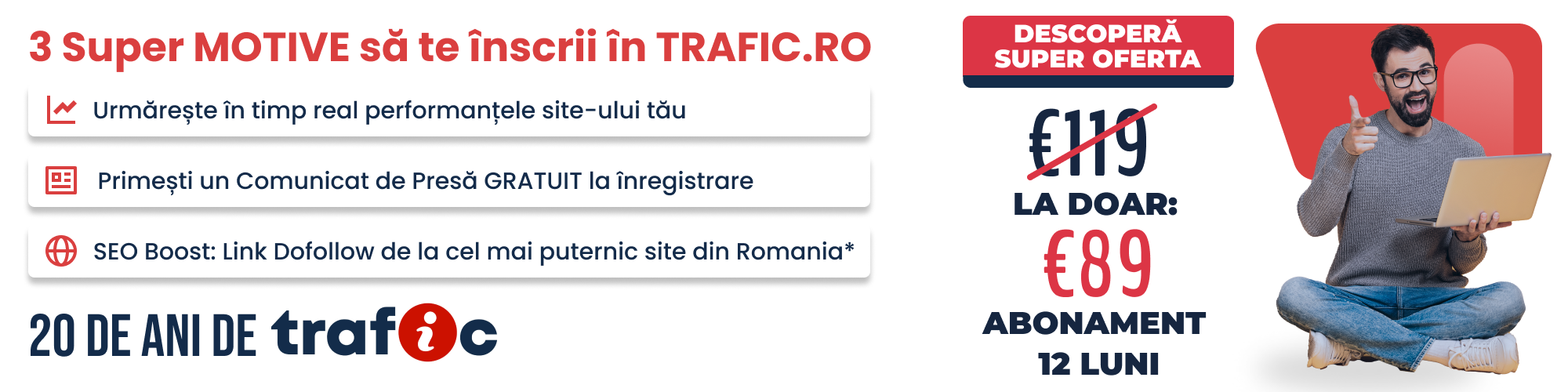 3 Super MOTIVE să te înscrii în TRAFIC.RO

Urmărește în timp real performanțele site-ului tău

Primești un Comunicat de Presă GRATUIT la înregistrare

SEO Boost: Link Dofollow de la cel mai puternic site din Romania*

20 DE ANI DE trafic

DESCOPERĂ SUPER OFERTA

€119

LA DOAR:

€89

ABONAMENT 12 LUNI